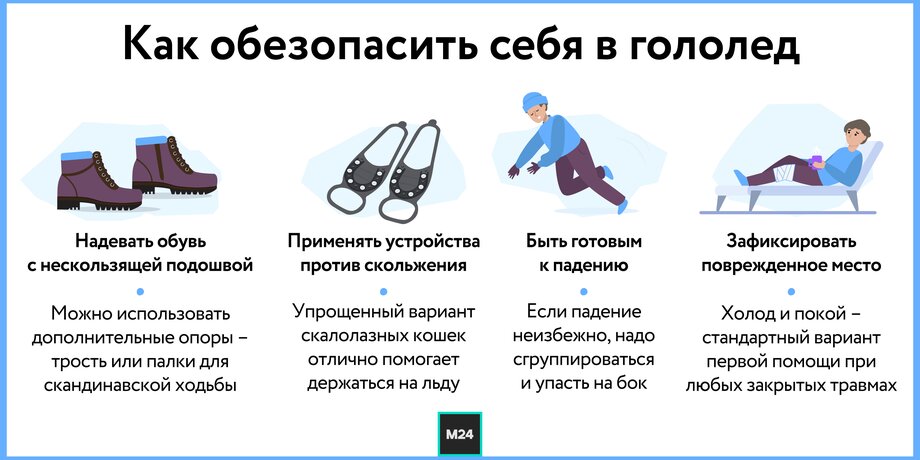 Как обезопасить себя в гололед

Надевать обувь с нескользящей подошвой

Можно использовать дополнительные опоры – трость или палки для скандинавской ходьбы

Применять устройства против скольжения

Упрощенный вариант скалолазных кошек отлично помогает держаться на льду

Быть готовым к падению

Если падение неизбежно, надо сгруппироваться и упасть на бок

Зафиксировать поврежденное место

Холод и покой – стандартный вариант первой помощи при любых закрытых травмах

M24